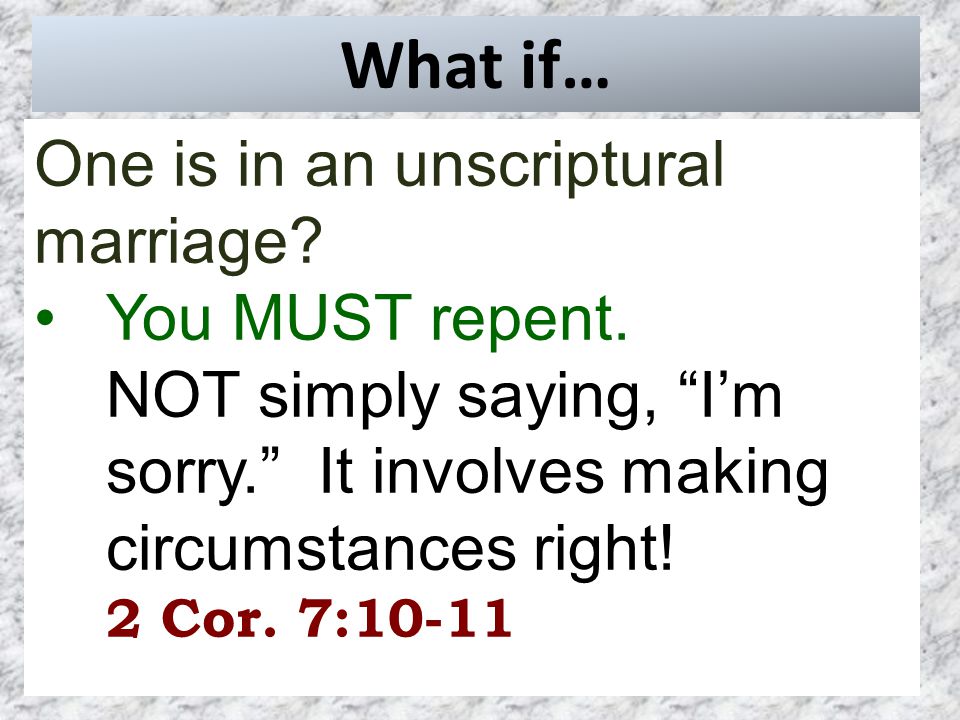 What if…

One is in an unscriptural marriage?

• You MUST repent.
NOT simply saying, “I’m sorry.” It involves making circumstances right!
2 Cor. 7:10-11